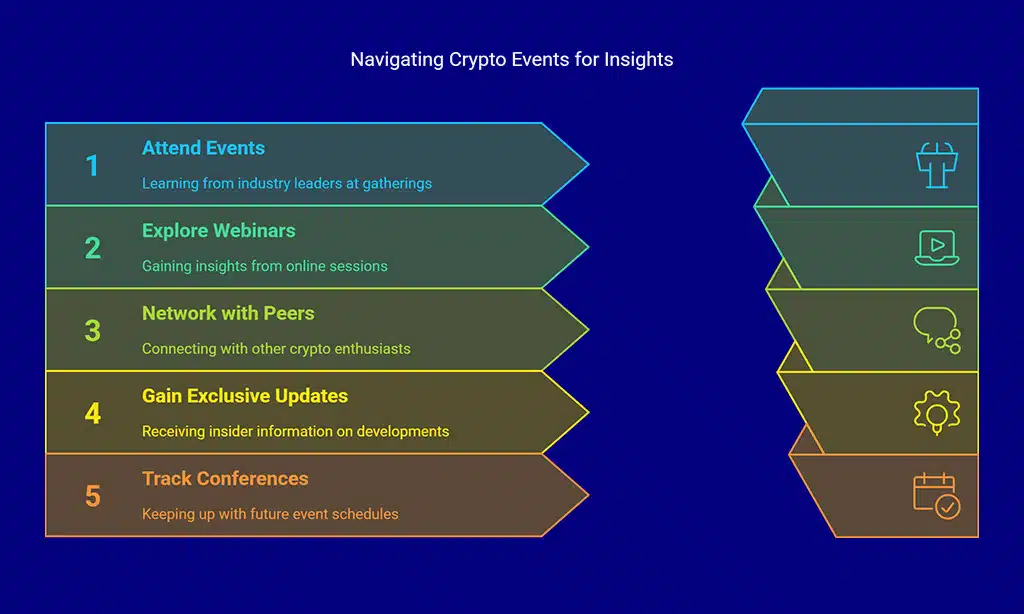 Navigating Crypto Events for Insights

1
Attend Events
Learning from industry leaders at gatherings

2
Explore Webinars
Gaining insights from online sessions

3
Network with Peers
Connecting with other crypto enthusiasts

4
Gain Exclusive Updates
Receiving insider information on developments

5
Track Conferences
Keeping up with future event schedules